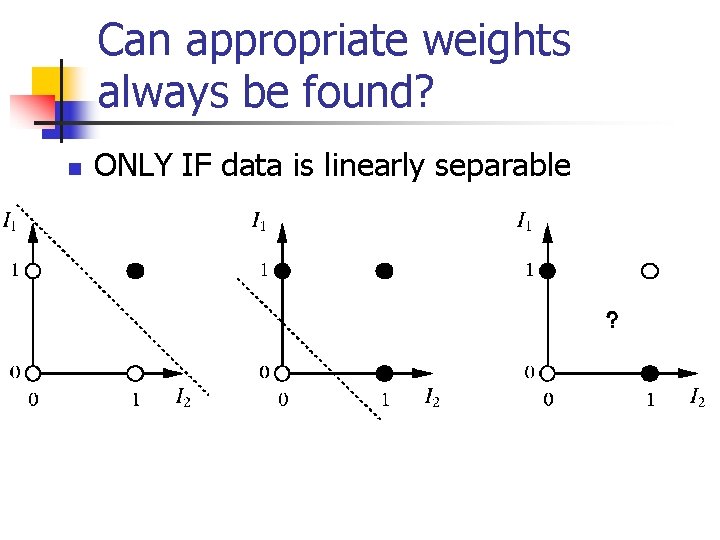 Can appropriate weights always be found?

ONLY IF data is linearly separable

$I_1$
1
0
0
1
$I_2$

$I_1$
1
0
0
1
$I_2$

$I_1$
1
?
0
0
1
$I_2$